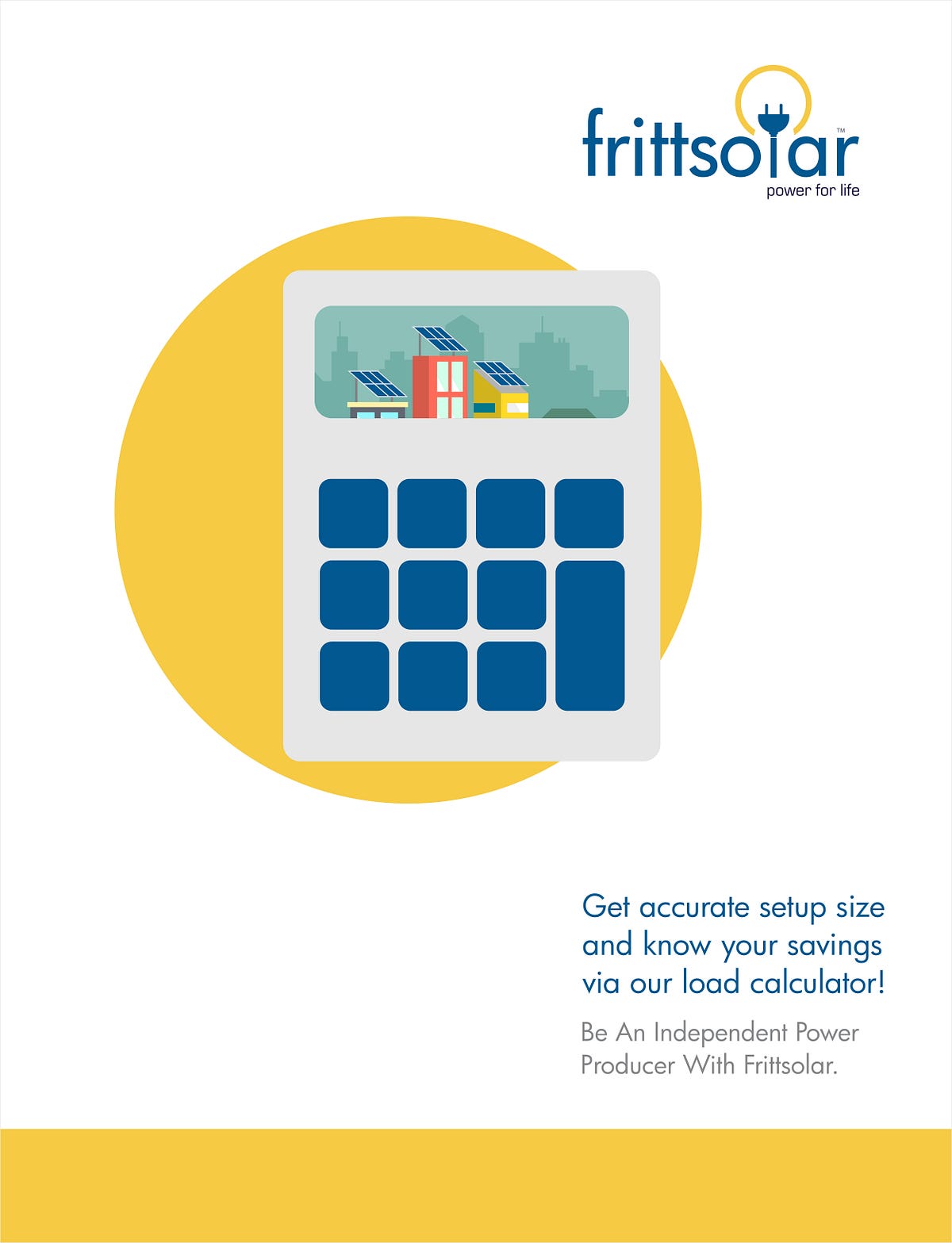 frittsolar™
power for life

Get accurate setup size and know your savings via our load calculator!

Be An Independent Power Producer With Frittsolar.